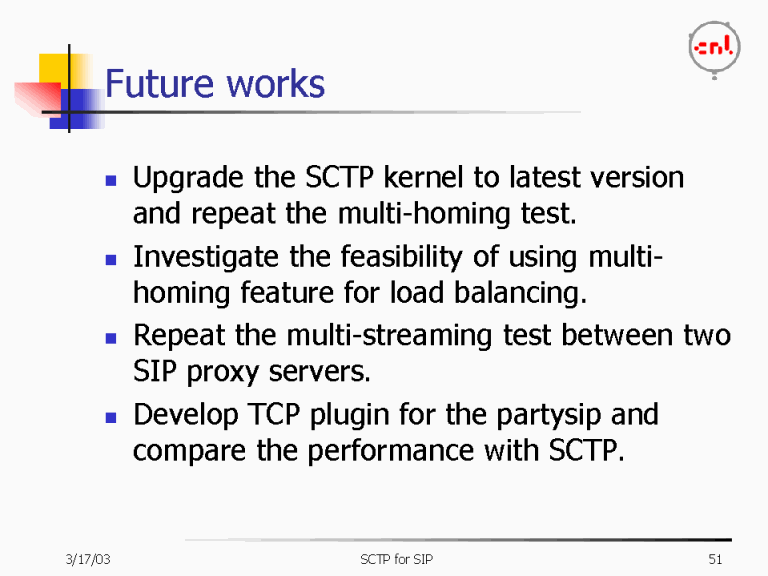 cnl

Future works

- Upgrade the SCTP kernel to latest version and repeat the multi-homing test.
- Investigate the feasibility of using multi-homing feature for load balancing.
- Repeat the multi-streaming test between two SIP proxy servers.
- Develop TCP plugin for the partysip and compare the performance with SCTP.

3/17/03

SCTP for SIP

51